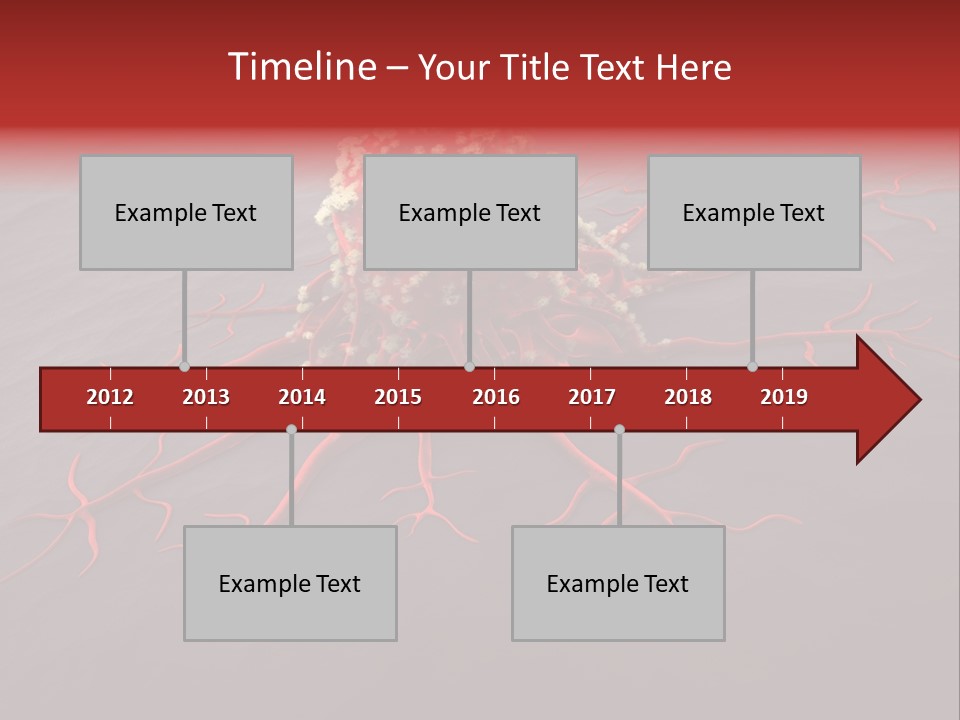 Timeline – Your Title Text Here

Example Text

Example Text

Example Text

2012 2013 2014 2015 2016 2017 2018 2019

Example Text

Example Text